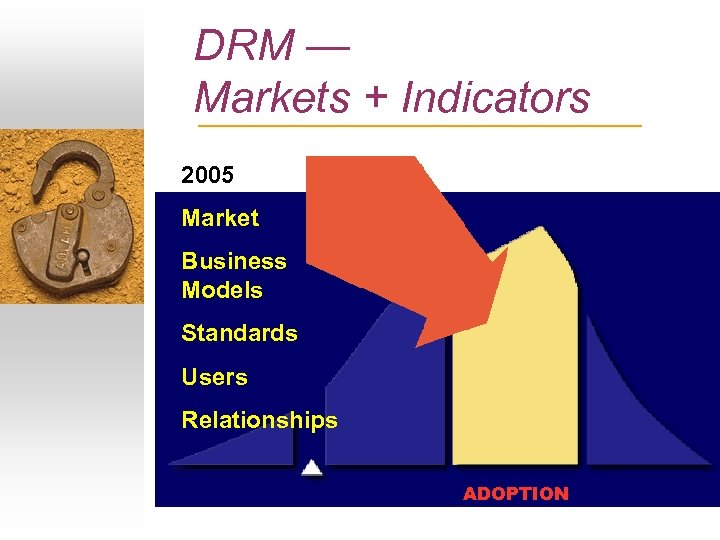 DRM —
Markets + Indicators

2005

Market

Business Models

Standards

Users

Relationships

ADOPTION